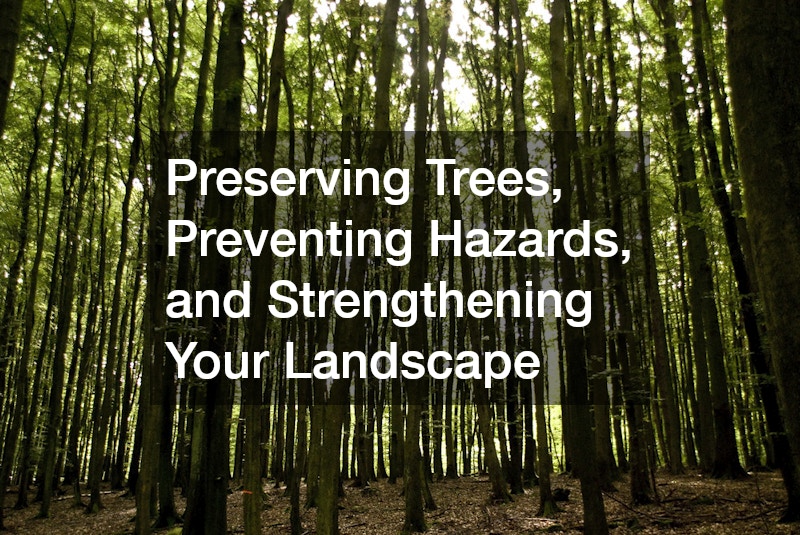 Preserving Trees, Preventing Hazards, and Strengthening Your Landscape